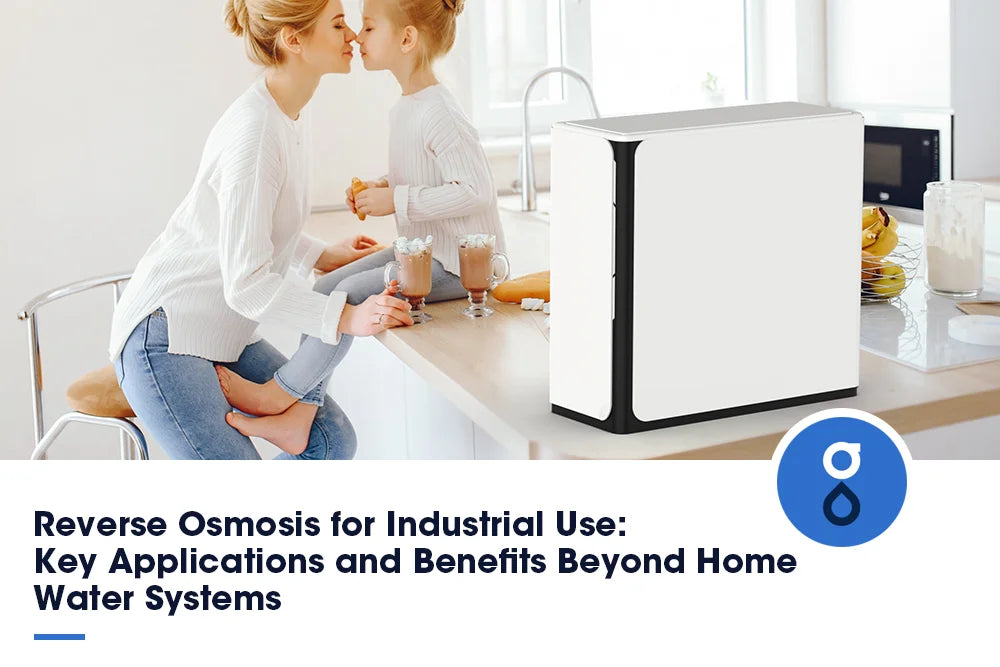 Reverse Osmosis for Industrial Use: Key Applications and Benefits Beyond Home Water Systems